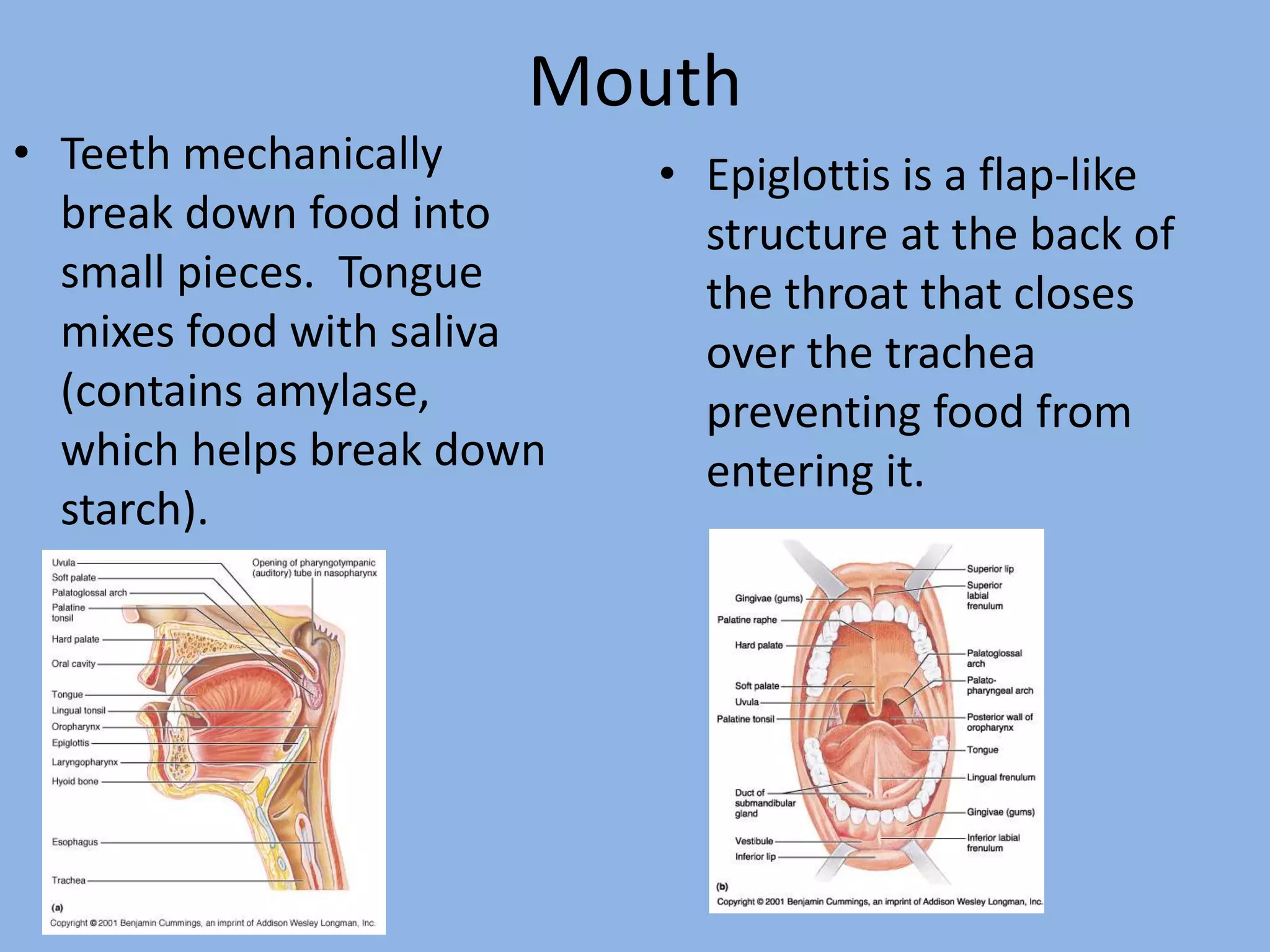 Mouth

• Teeth mechanically break down food into small pieces. Tongue mixes food with saliva (contains amylase, which helps break down starch).

Uvula
Soft palate
Palatoglossal arch
Palatine tonsil
Hard palate
Oral cavity
Tongue
Lingual tonsil
Oropharynx
Epiglottis
Laryngopharynx
Hyoid bone
Esophagus
Trachea
Opening of pharyngotympanic (auditory) tube in nasopharynx
(a)
Copyright © 2001 Benjamin Cummings, an imprint of Addison Wesley Longman, Inc.

• Epiglottis is a flap-like structure at the back of the throat that closes over the trachea preventing food from entering it.

Gingivae (gums)
Palatine raphe
Hard palate
Soft palate
Uvula
Palatine tonsil
Duct of submandibular gland
Vestibule
Inferior lip
Superior lip
Superior labial frenulum
Palatoglossal arch
Palato-pharyngeal arch
Posterior wall of oropharynx
Tongue
Lingual frenulum
Gingivae (gums)
Inferior labial frenulum
(b)
Copyright © 2001 Benjamin Cummings, an imprint of Addison Wesley Longman, Inc.